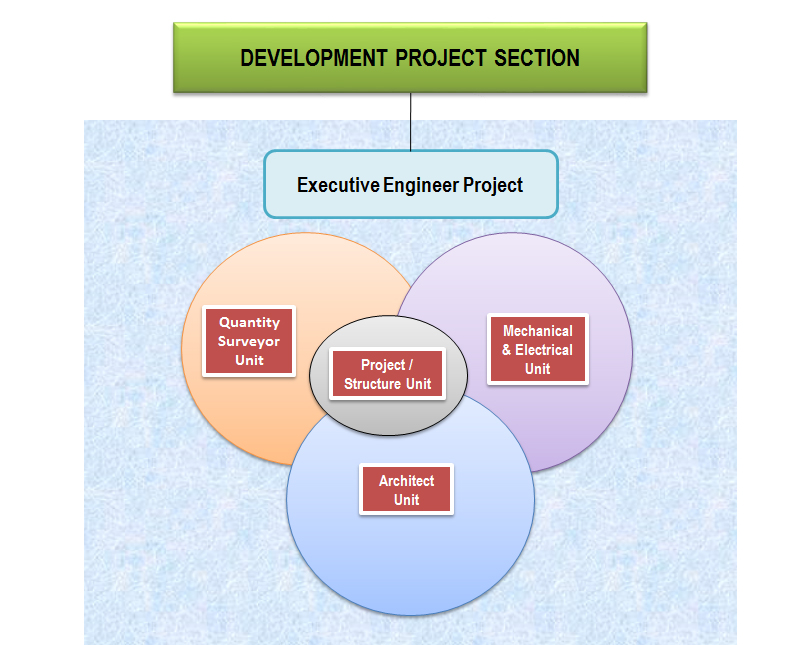 DEVELOPMENT PROJECT SECTION

Executive Engineer Project

Quantity Surveyor Unit

Project / Structure Unit

Mechanical & Electrical Unit

Architect Unit